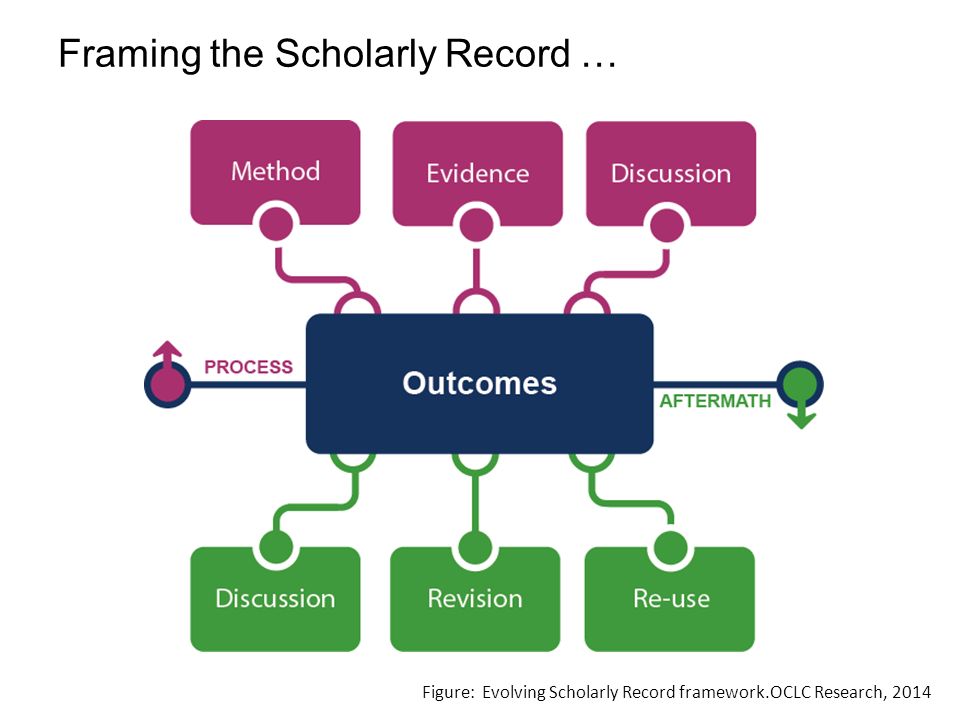 Framing the Scholarly Record …

Method

Evidence

Discussion

PROCESS

Outcomes

AFTERMATH

Discussion

Revision

Re-use

Figure: Evolving Scholarly Record framework.OCLC Research, 2014